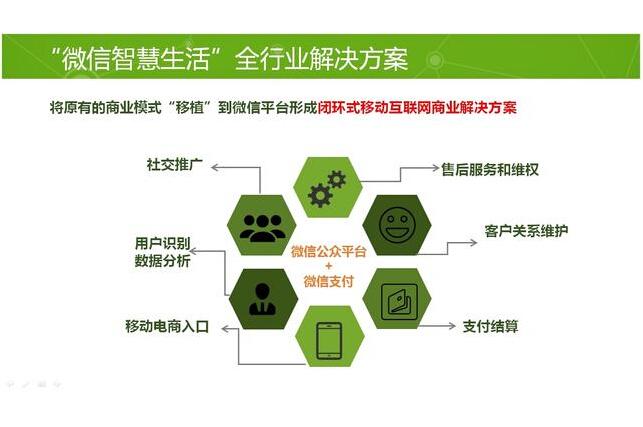 “微信智慧生活”全行业解决方案

将原有的商业模式“移植”到微信平台形成闭环式移动互联网商业解决方案

社交推广

售后服务和维权

客户关系维护

用户识别
数据分析

微信公众平台
+
微信支付

移动电商入口

支付结算